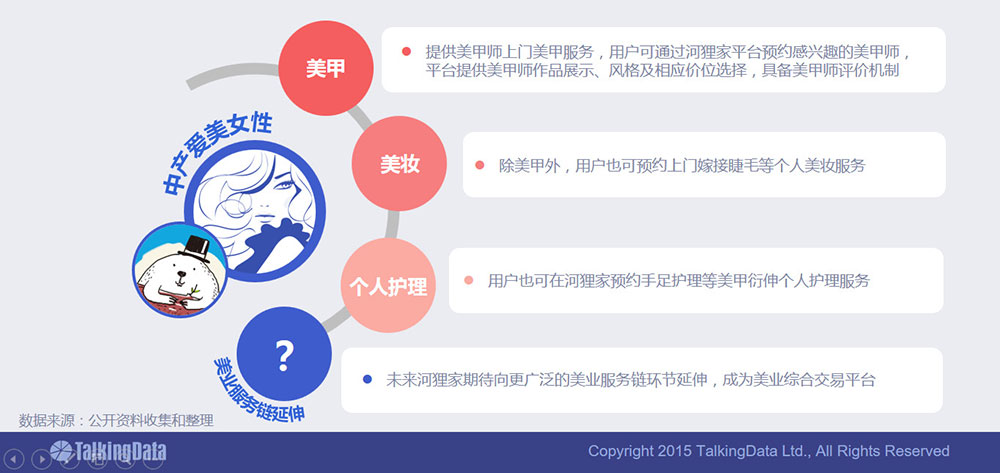 中产爱美女性

美甲

提供美甲师上门美甲服务，用户可通过河狸家平台预约感兴趣的美甲师，平台提供美甲师作品展示、风格及相应价位选择，具备美甲师评价机制

美妆

除美甲外，用户也可预约上门嫁接睫毛等个人美妆服务

个人护理

用户也可在河狸家预约手足护理等美甲衍伸个人护理服务

?

美业服务链延伸

未来河狸家期待向更广泛的美业服务链环节延伸，成为美业综合交易平台

数据来源：公开资料收集和整理

TalkingData

Copyright 2015 TalkingData Ltd., All Rights Reserved